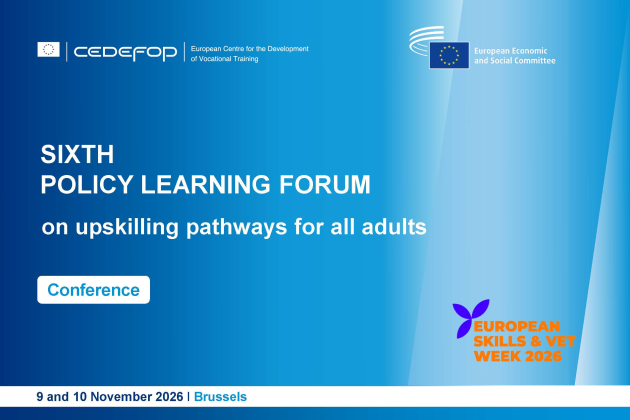 CEDEFOP | European Centre for the Development of Vocational Training

European Economic and Social Committee

SIXTH
POLICY LEARNING FORUM

on upskilling pathways for all adults

Conference

EUROPEAN SKILLS & VET WEEK 2026

9 and 10 November 2026 | Brussels